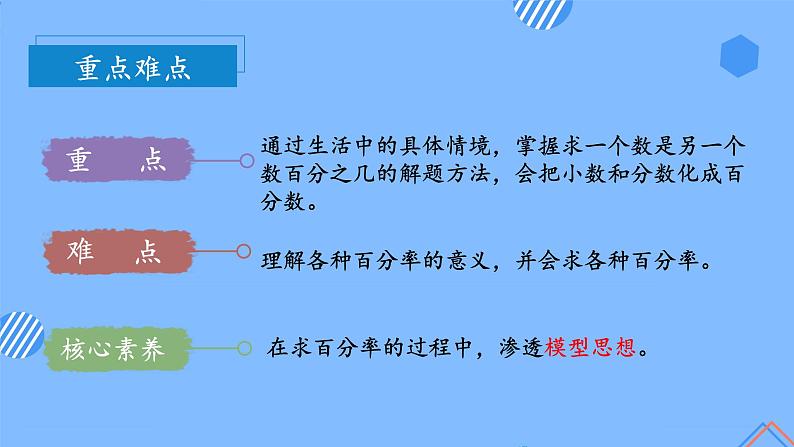 重点难点

重　点

通过生活中的具体情境，掌握求一个数是另一个数百分之几的解题方法，会把小数和分数化成百分数。

难　点

理解各种百分率的意义，并会求各种百分率。

核心素养

在求百分率的过程中，渗透模型思想。